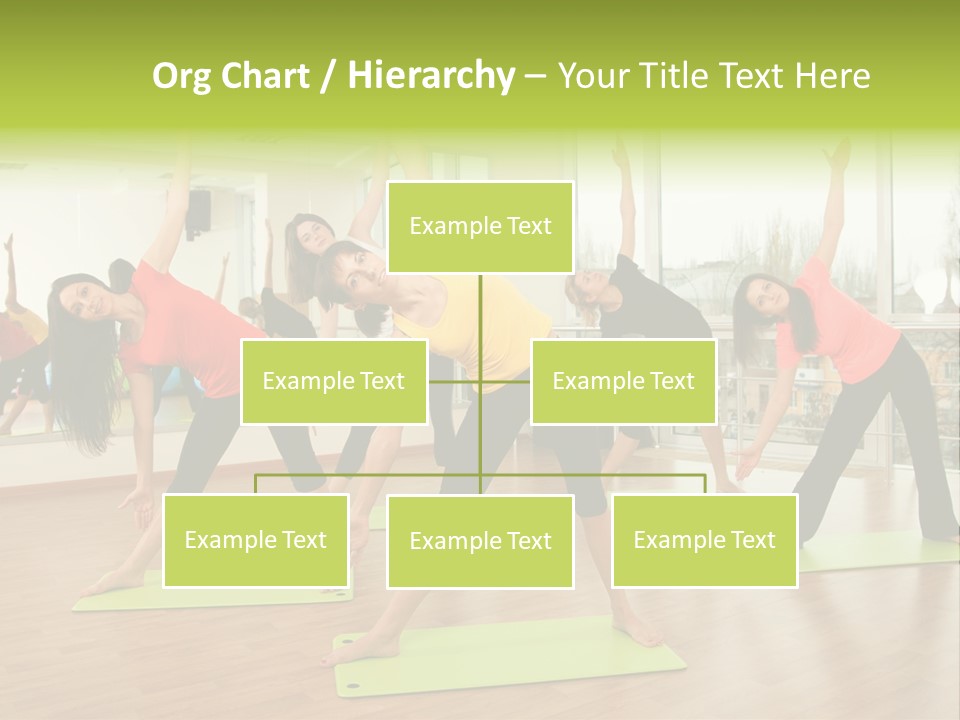 Org Chart / Hierarchy – Your Title Text Here

Example Text

Example Text

Example Text

Example Text

Example Text

Example Text